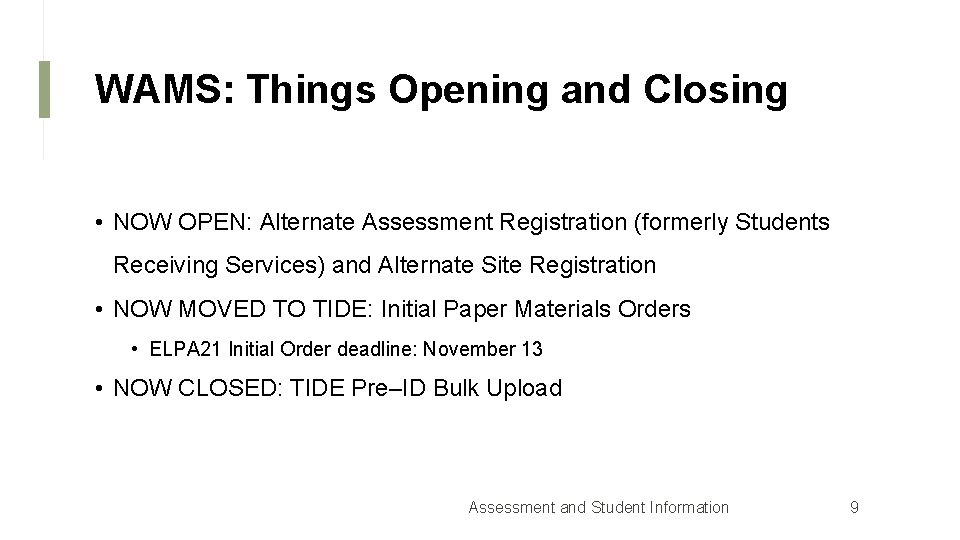 WAMS: Things Opening and Closing

• NOW OPEN: Alternate Assessment Registration (formerly Students Receiving Services) and Alternate Site Registration

• NOW MOVED TO TIDE: Initial Paper Materials Orders

• ELPA21 Initial Order deadline: November 13

• NOW CLOSED: TIDE Pre–ID Bulk Upload

Assessment and Student Information

9